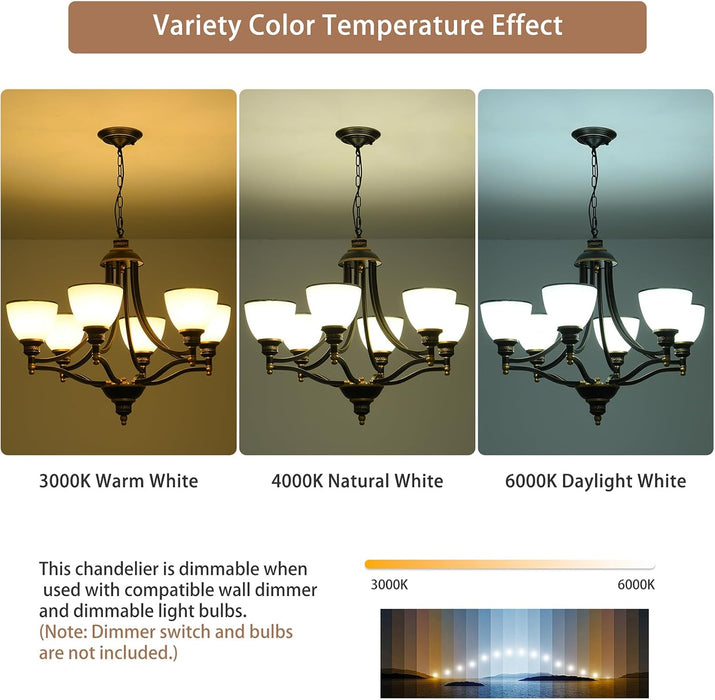 Variety Color Temperature Effect

3000K Warm White

4000K Natural White

6000K Daylight White

This chandelier is dimmable when used with compatible wall dimmer and dimmable light bulbs.
(Note: Dimmer switch and bulbs are not included.)

3000K

6000K